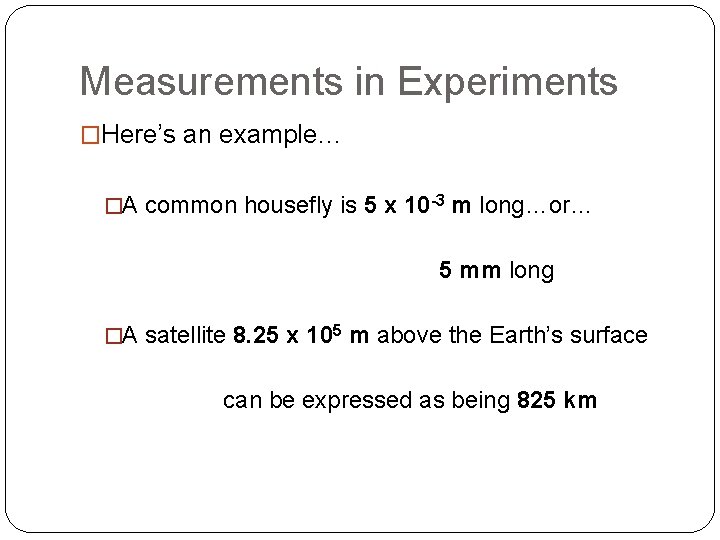 Measurements in Experiments

□Here's an example…

□A common housefly is $5 \times 10^{-3}$ m long…or…

5 mm long

□A satellite $8.25 \times 10^{5}$ m above the Earth's surface

can be expressed as being 825 km